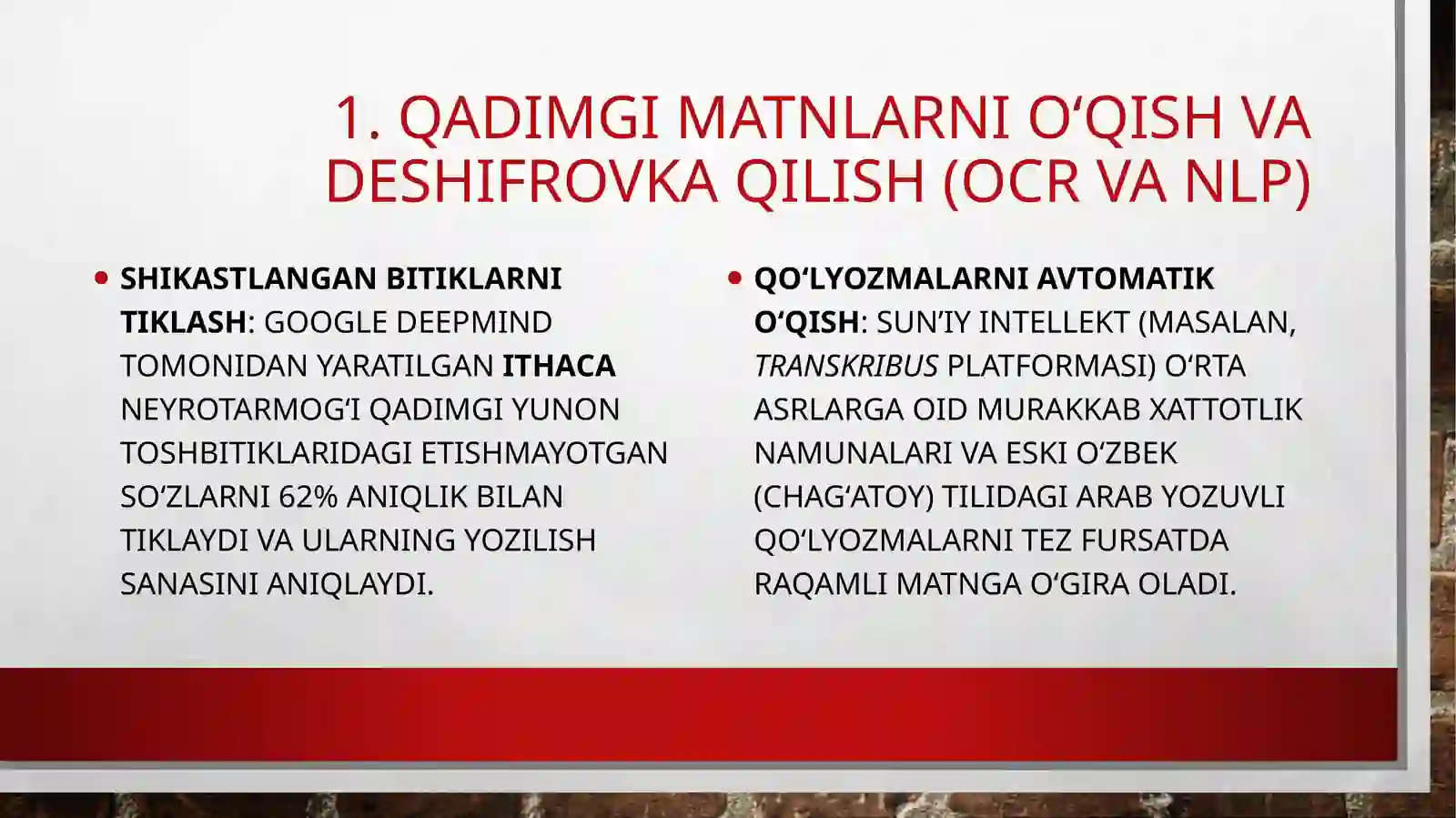 1. QADIMGI MATNLARNI O‘QISH VA DESHIFROVKA QILISH (OCR VA NLP)

• SHIKASTLANGAN BITIKLARNI TIKLASH: GOOGLE DEEPMIND TOMONIDAN YARATILGAN ITHACA NEYROTARMOG‘I QADIMGI YUNON TOSHBITIKLARIDAGI ETISHMAYOTGAN SO‘ZLARNI 62% ANIQLIK BILAN TIKLAYDI VA ULARNING YOZILISH SANASINI ANIQLAYDI.

• QO‘LYOZMALARNI AVTOMATIK O‘QISH: SUN’IY INTELLEKT (MASALAN, TRANSKRIBUS PLATFORMASI) O‘RTA ASRLARGA OID MURAKKAB XATTOTLIK NAMUNALARI VA ESKI O‘ZBEK (CHAG‘ATOY) TILIDAGI ARAB YOZUVLI QO‘LYOZMALARNI TEZ FURSATDA RAQAMLI MATNGA O‘GIRA OLADI.